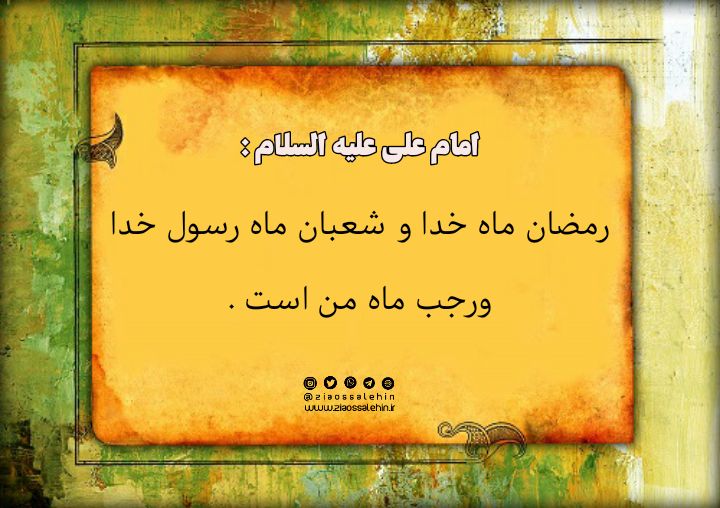 امام علی علیه السلام :

رمضان ماه خدا و شعبان ماه رسول خدا ورجب ماه من است .

@ziaossalehin
www.ziaossalehin.ir